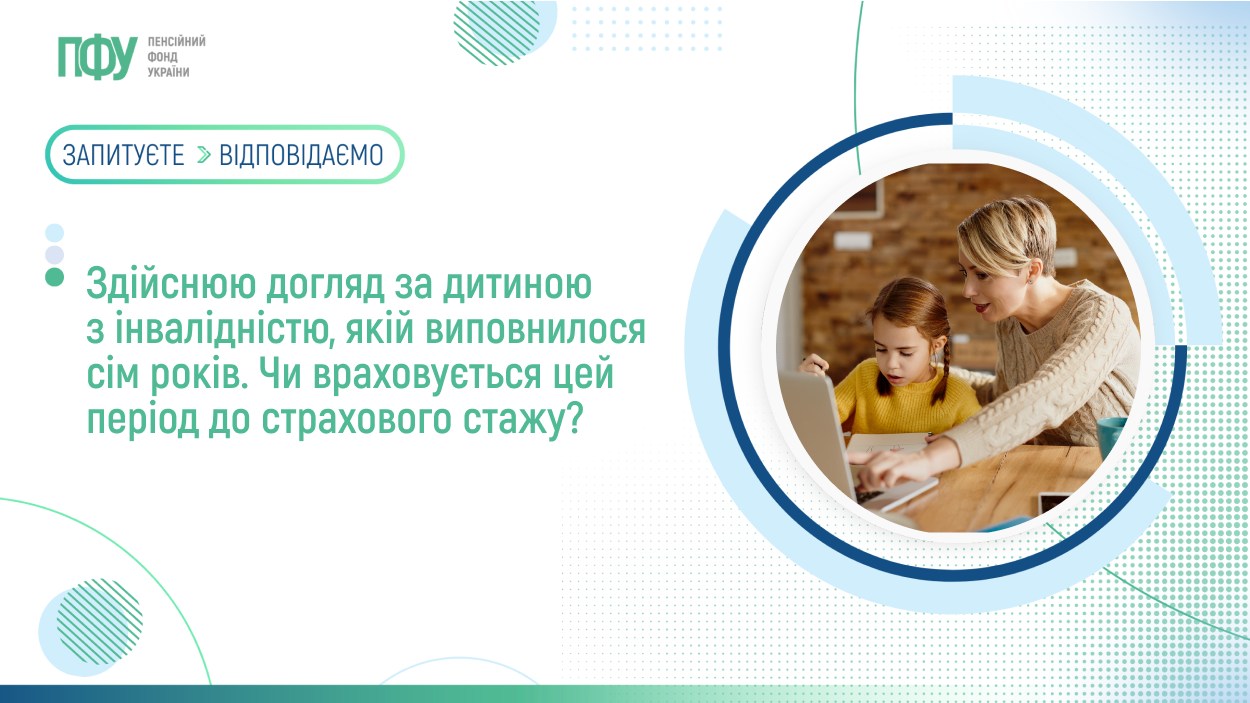 ПФУ ПЕНСІЙНИЙ ФОНД УКРАЇНИ

ЗАПИТУЄТЕ > ВІДПОВІДАЄМО

Здійснюю догляд за дитиною з інвалідністю, якій виповнилося сім років. Чи враховується цей період до страхового стажу?